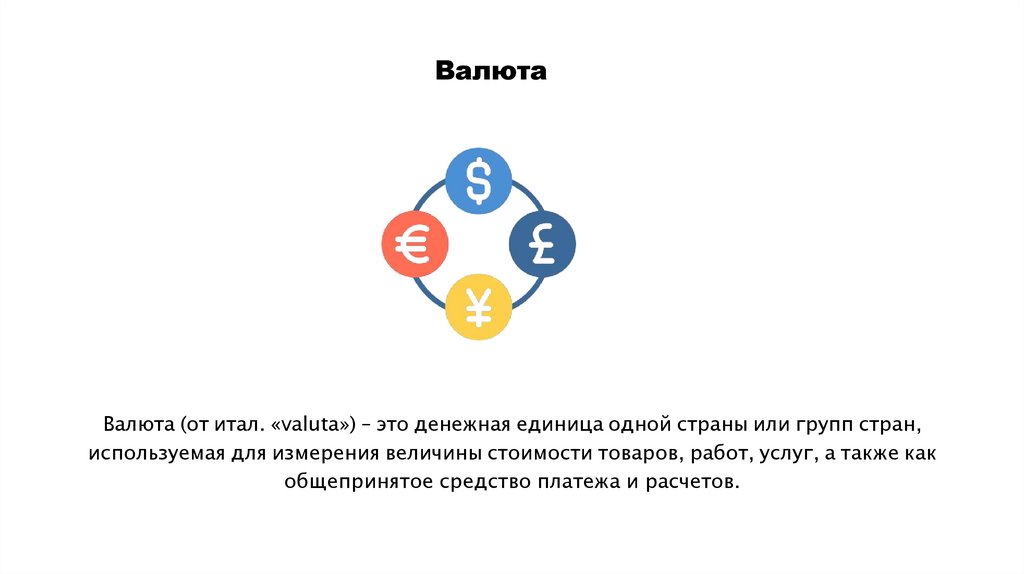 Валюта

$
€
£
¥

Валюта (от итал. «valuta») – это денежная единица одной страны или групп стран, используемая для измерения величины стоимости товаров, работ, услуг, а также как общепринятое средство платежа и расчетов.